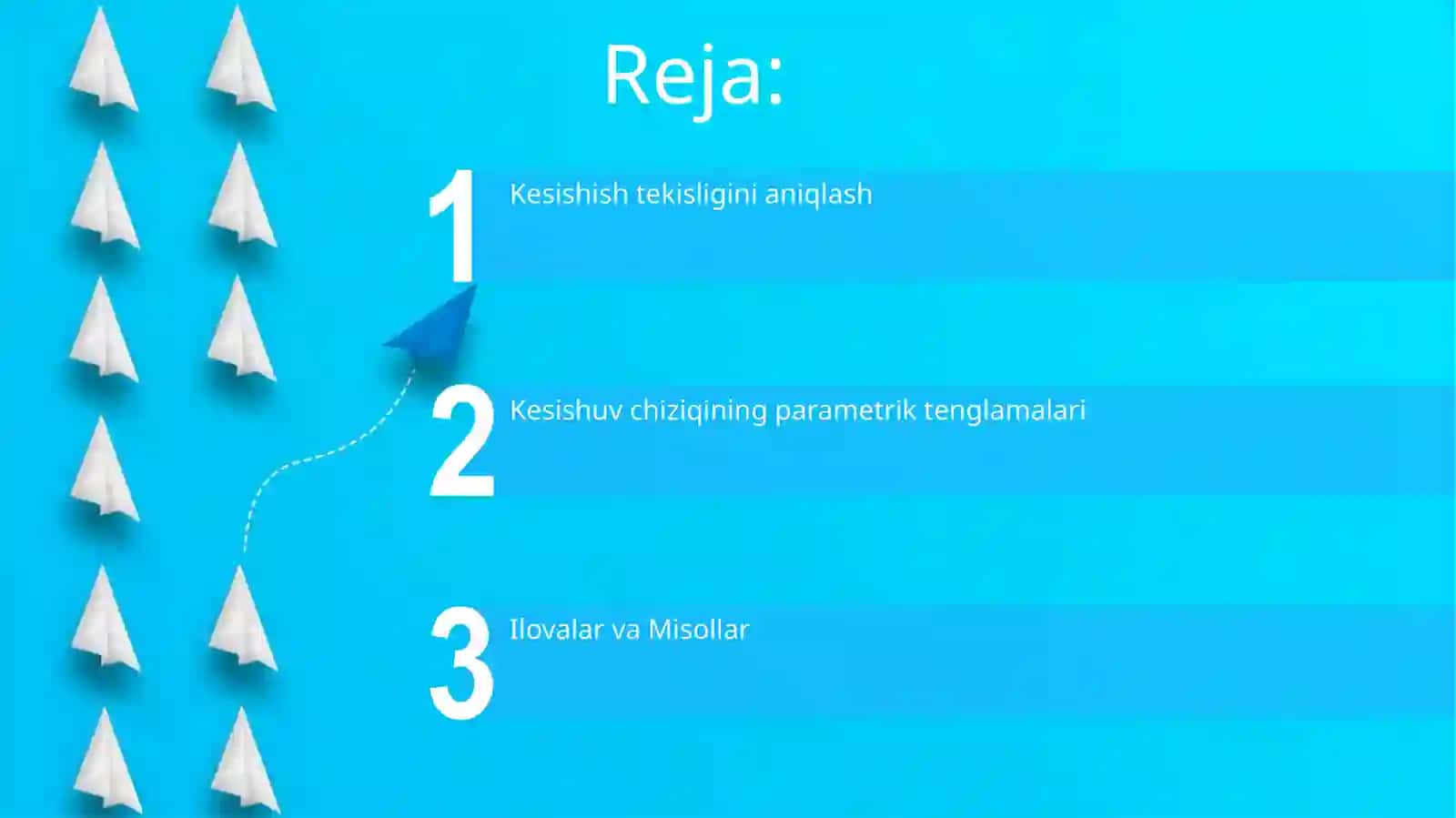 Reja:

1 Kesishish tekisligini aniqlash

2 Kesishuv chiziqining parametrik tenglamalari

3 Ilovalar va Misollar